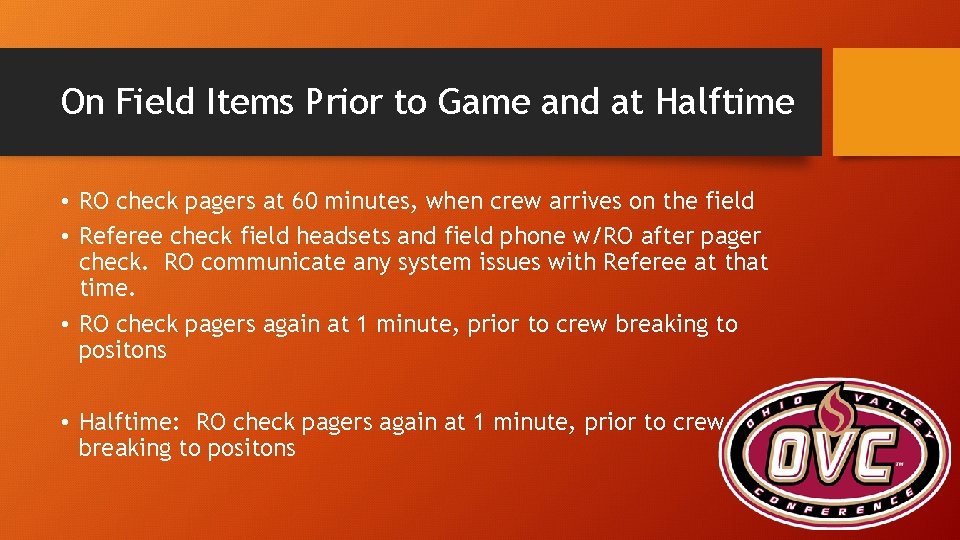 On Field Items Prior to Game and at Halftime

• RO check pagers at 60 minutes, when crew arrives on the field
• Referee check field headsets and field phone w/RO after pager check. RO communicate any system issues with Referee at that time.
• RO check pagers again at 1 minute, prior to crew breaking to positons

• Halftime: RO check pagers again at 1 minute, prior to crew breaking to positons

OHIO VALLEY
OVC
CONFERENCE